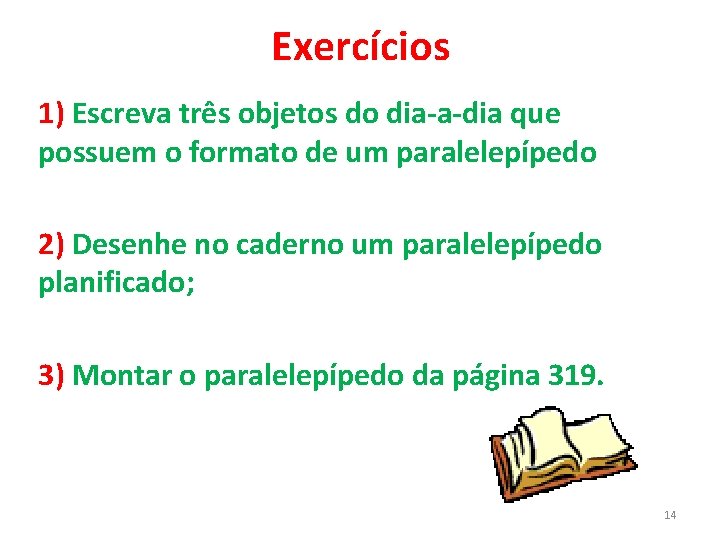 Exercícios

1) Escreva três objetos do dia-a-dia que possuem o formato de um paralelepípedo

2) Desenhe no caderno um paralelepípedo planificado;

3) Montar o paralelepípedo da página 319.

14